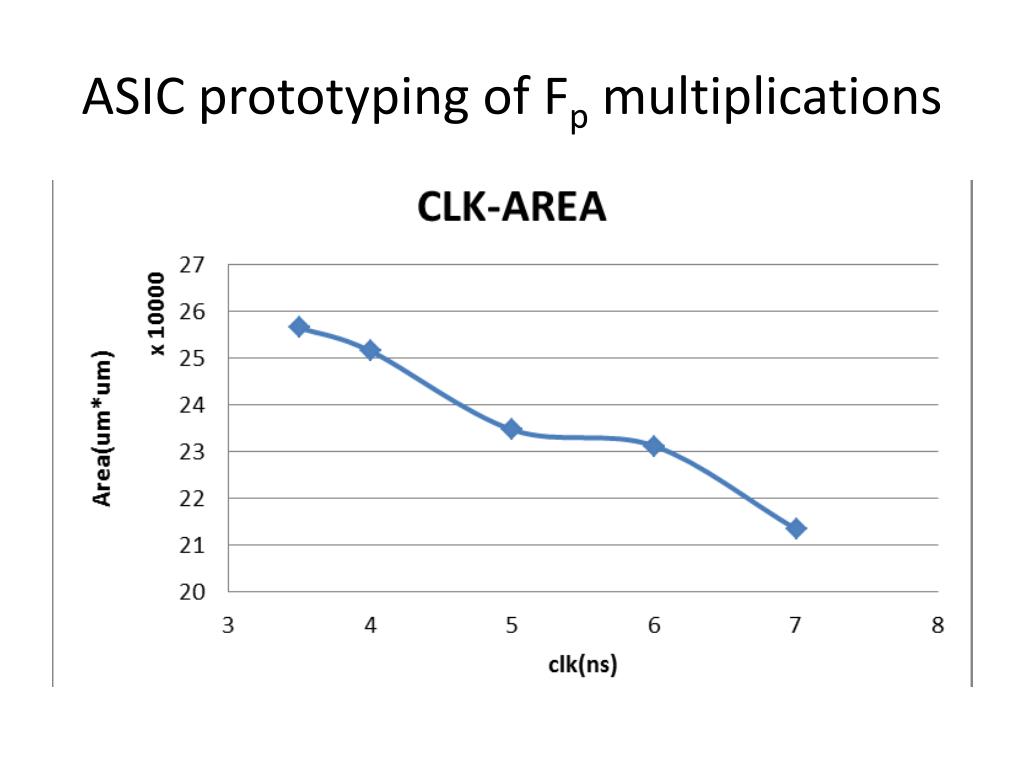 ASIC prototyping of $F_p$ multiplications

CLK-AREA

Area(um*um)

x 10000

27
26
25
24
23
22
21
20

3
4
5
6
7
8

clk(ns)